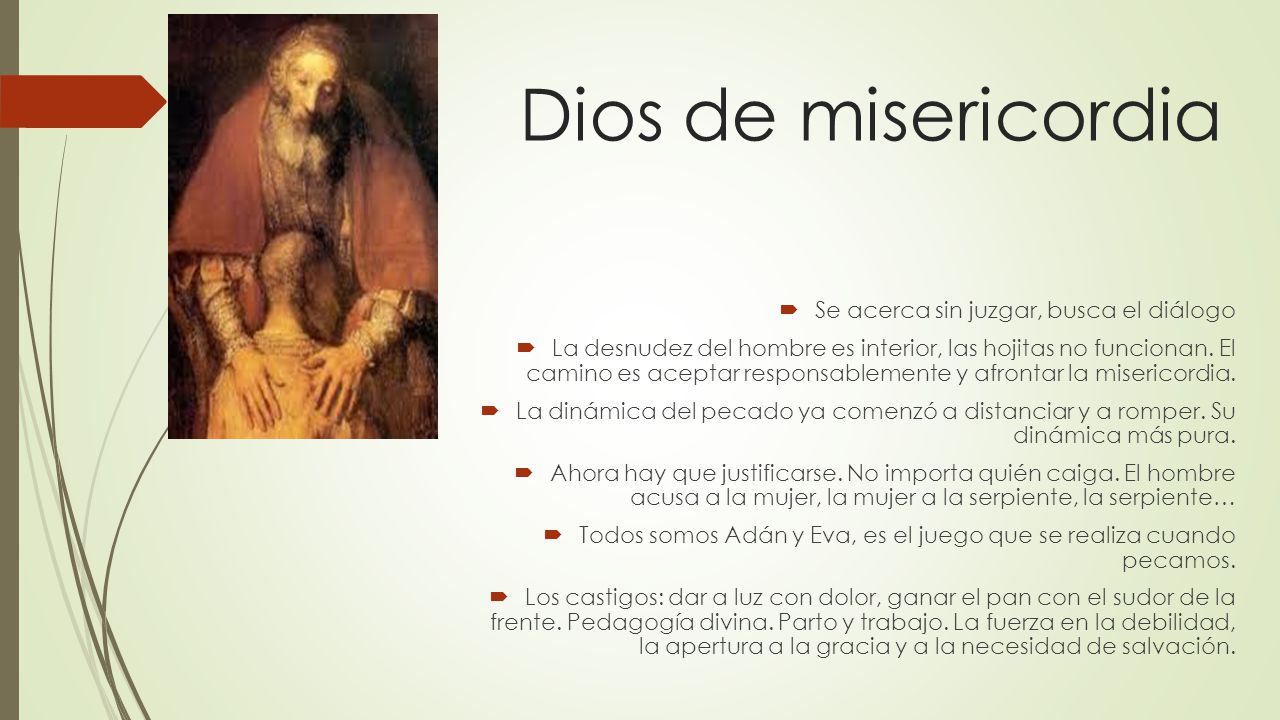 Dios de misericordia

Se acerca sin juzgar, busca el diálogo

La desnudez del hombre es interior, las hojitas no funcionan. El camino es aceptar responsablemente y afrontar la misericordia.

La dinámica del pecado ya comenzó a distanciar y a romper. Su dinámica más pura.

Ahora hay que justificarse. No importa quién caiga. El hombre acusa a la mujer, la mujer a la serpiente, la serpiente…

Todos somos Adán y Eva, es el juego que se realiza cuando pecamos.

Los castigos: dar a luz con dolor, ganar el pan con el sudor de la frente. Pedagogía divina. Parto y trabajo. La fuerza en la debilidad, la apertura a la gracia y a la necesidad de salvación.